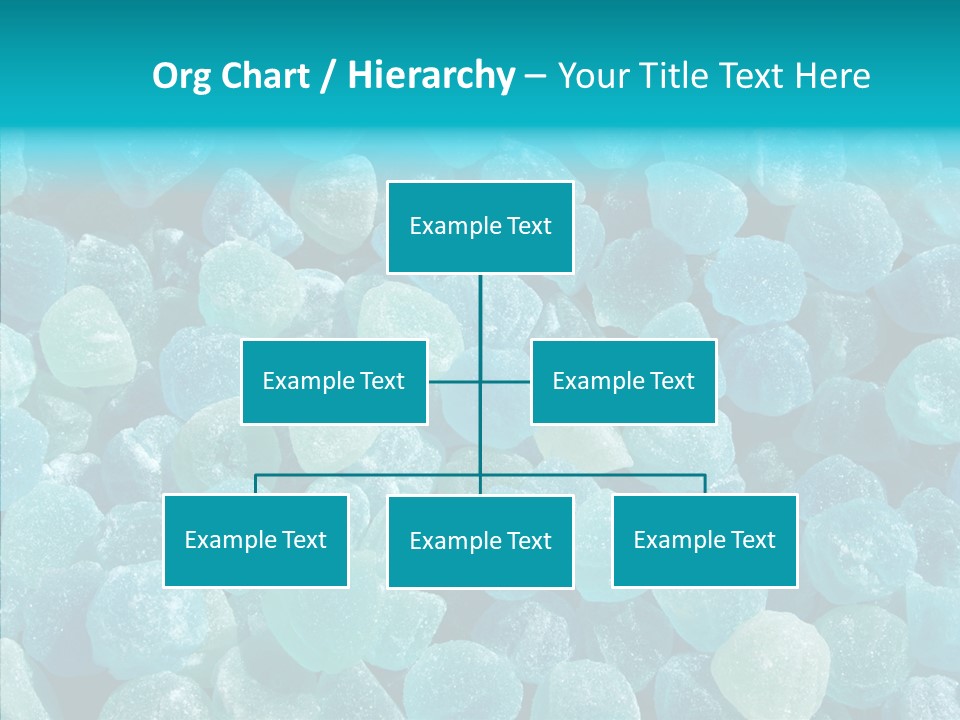 Org Chart / Hierarchy – Your Title Text Here

Example Text

Example Text

Example Text

Example Text

Example Text

Example Text